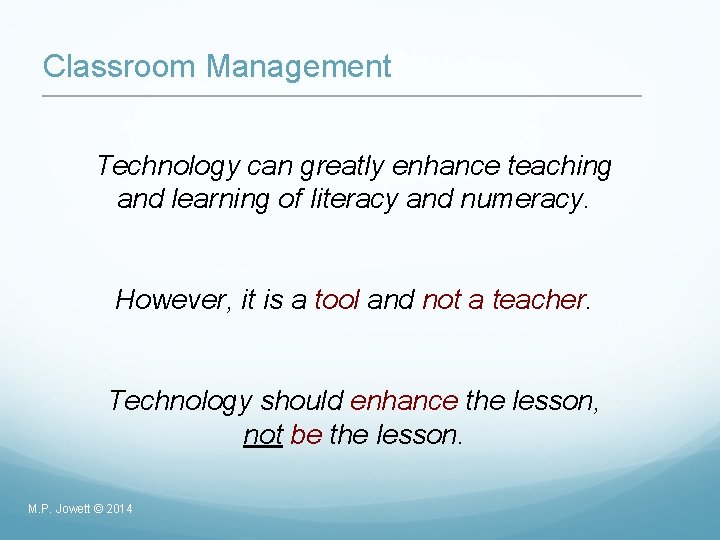 Classroom Management

Technology can greatly enhance teaching and learning of literacy and numeracy.

However, it is a tool and not a teacher.

Technology should enhance the lesson, not be the lesson.

M.P. Jowett © 2014